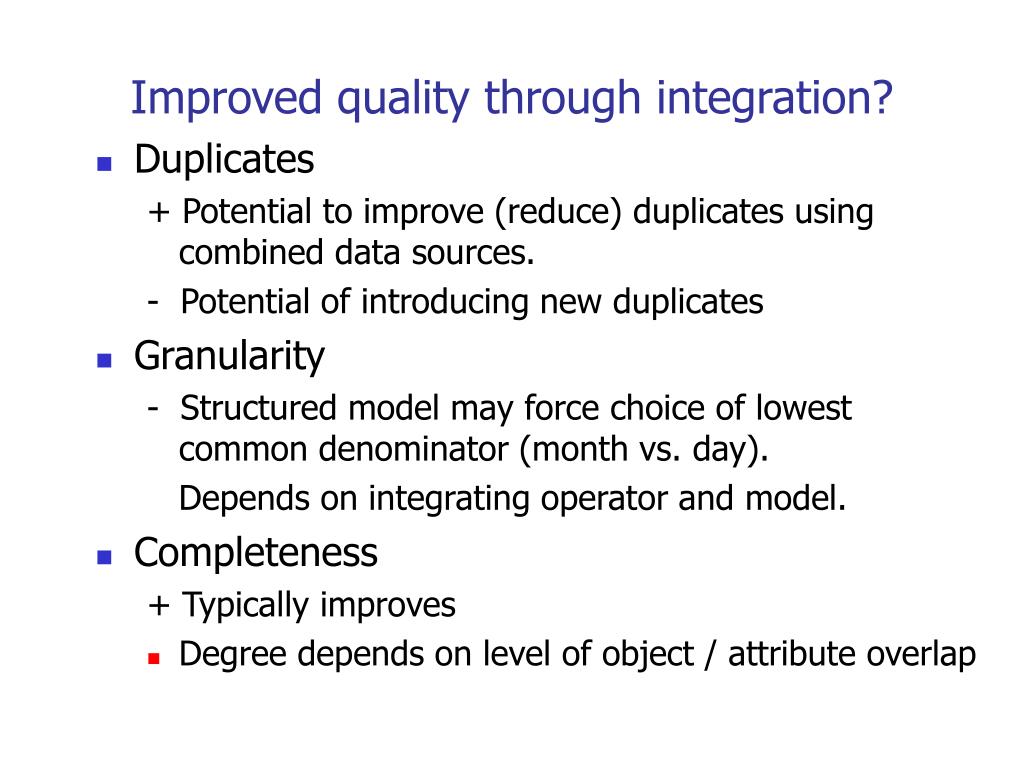 Improved quality through integration?

Duplicates

+ Potential to improve (reduce) duplicates using combined data sources.

- Potential of introducing new duplicates

Granularity

- Structured model may force choice of lowest common denominator (month vs. day).

Depends on integrating operator and model.

Completeness

+ Typically improves

Degree depends on level of object / attribute overlap